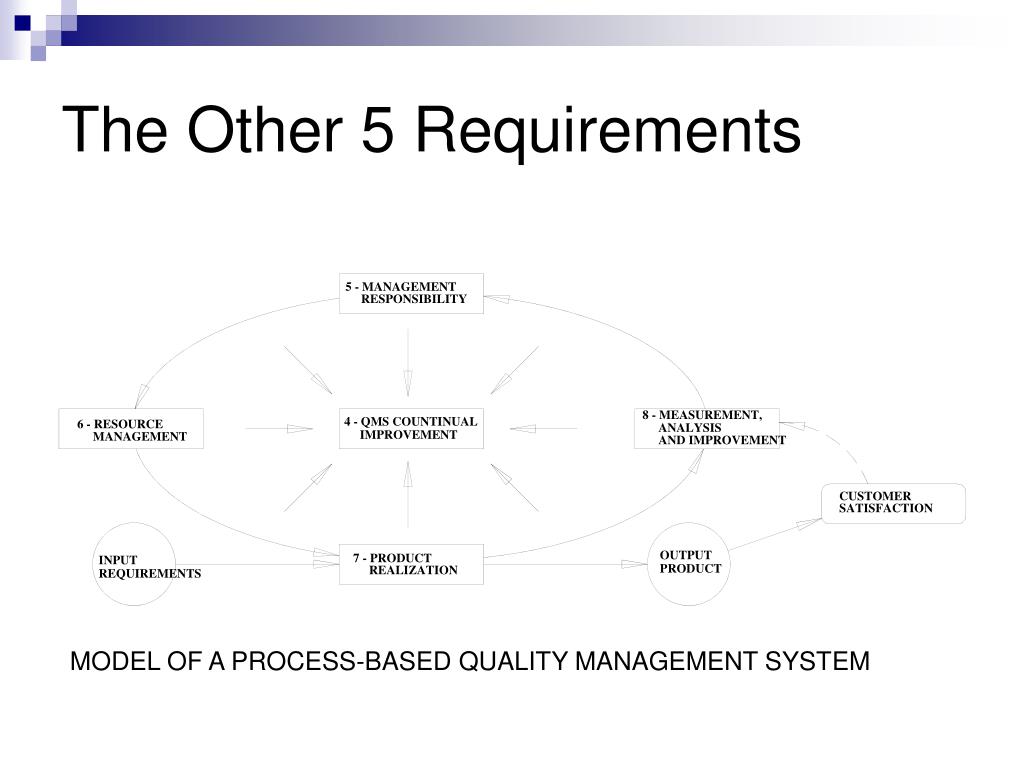 The Other 5 Requirements

5 - MANAGEMENT RESPONSIBILITY

6 - RESOURCE MANAGEMENT

4 - QMS COUNTINUAL IMPROVEMENT

8 - MEASUREMENT, ANALYSIS AND IMPROVEMENT

CUSTOMER SATISFACTION

INPUT REQUIREMENTS

7 - PRODUCT REALIZATION

OUTPUT PRODUCT

MODEL OF A PROCESS-BASED QUALITY MANAGEMENT SYSTEM